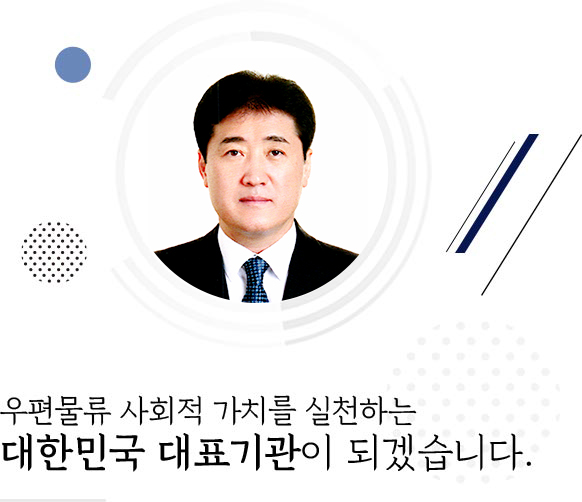 우편물류 사회적 가치를 실천하는
대한민국 대표기관이 되겠습니다.